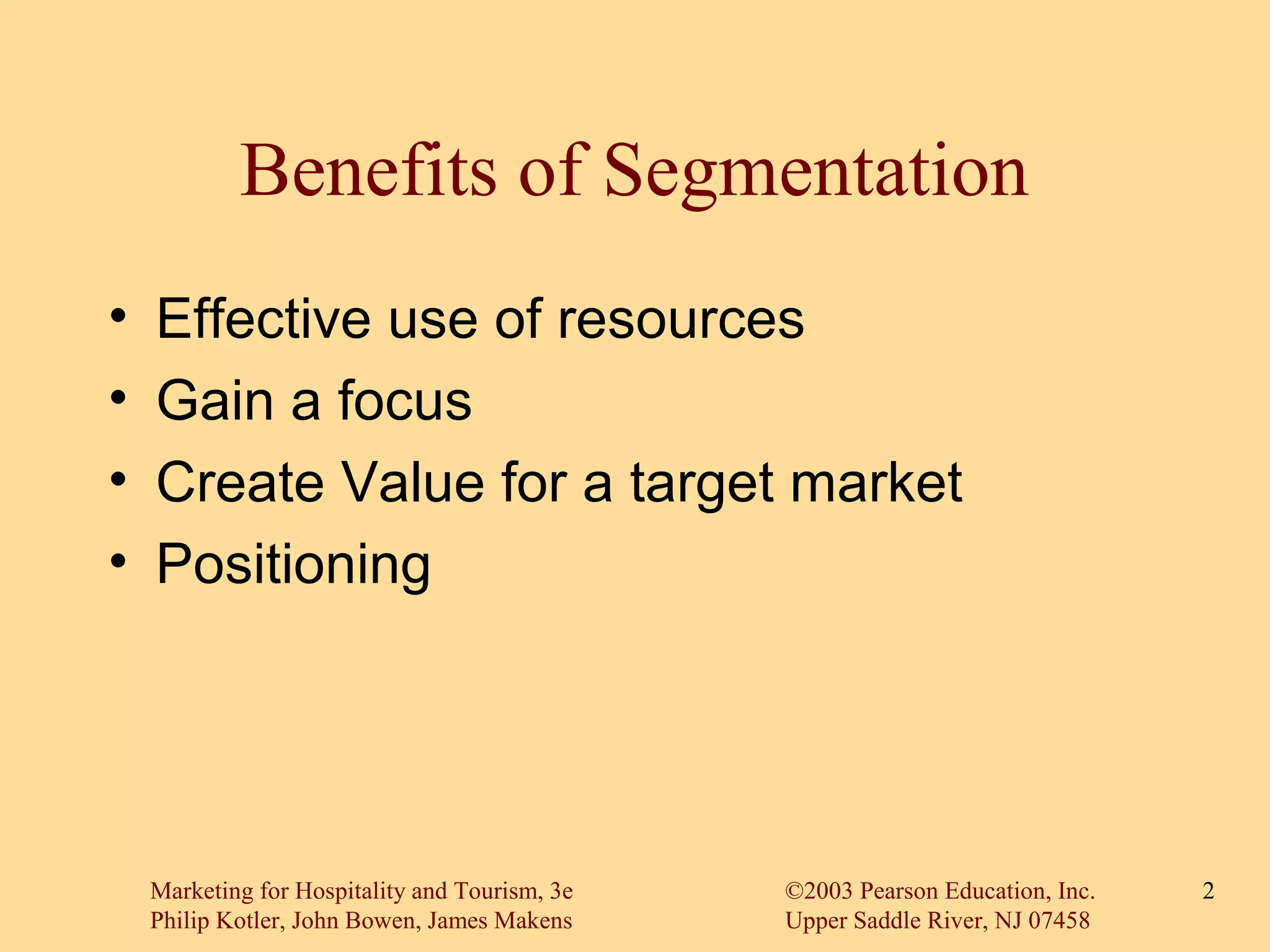 Benefits of Segmentation

• Effective use of resources
• Gain a focus
• Create Value for a target market
• Positioning

Marketing for Hospitality and Tourism, 3e
Philip Kotler, John Bowen, James Makens

©2003 Pearson Education, Inc.
Upper Saddle River, NJ 07458

2